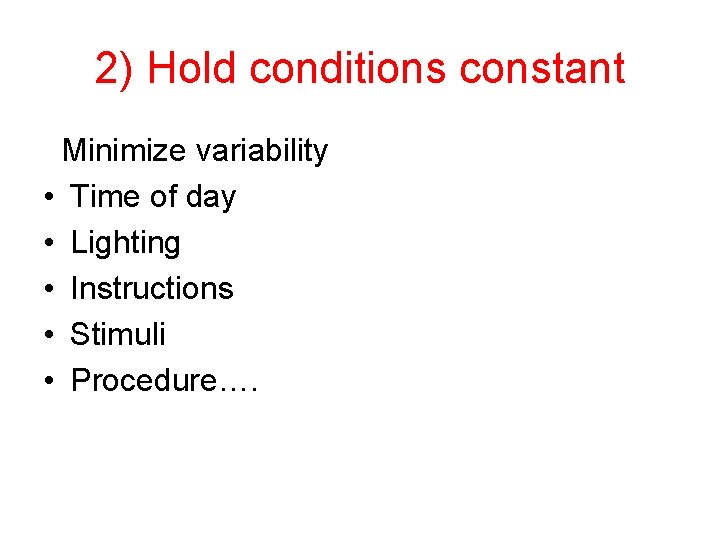 2) Hold conditions constant

Minimize variability
• Time of day
• Lighting
• Instructions
• Stimuli
• Procedure….